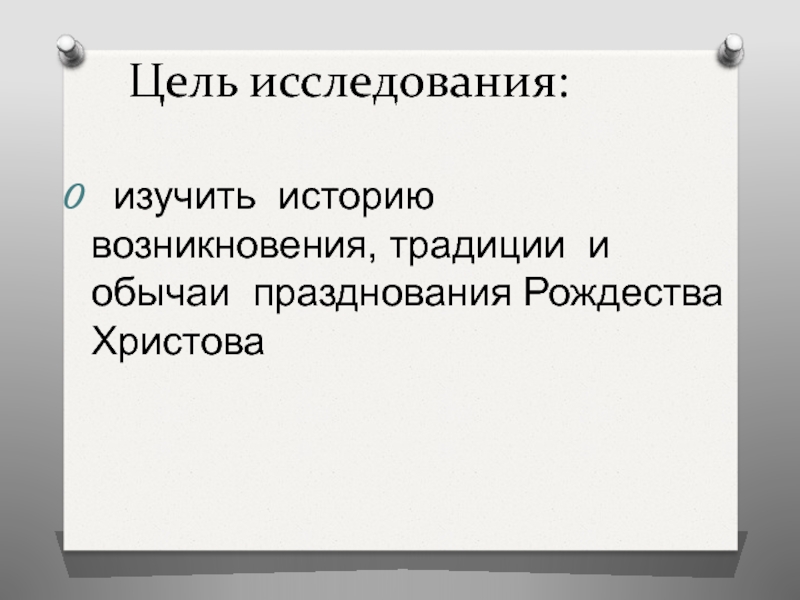 Цель исследования:

изучить историю возникновения, традиции и обычаи празднования Рождества Христова